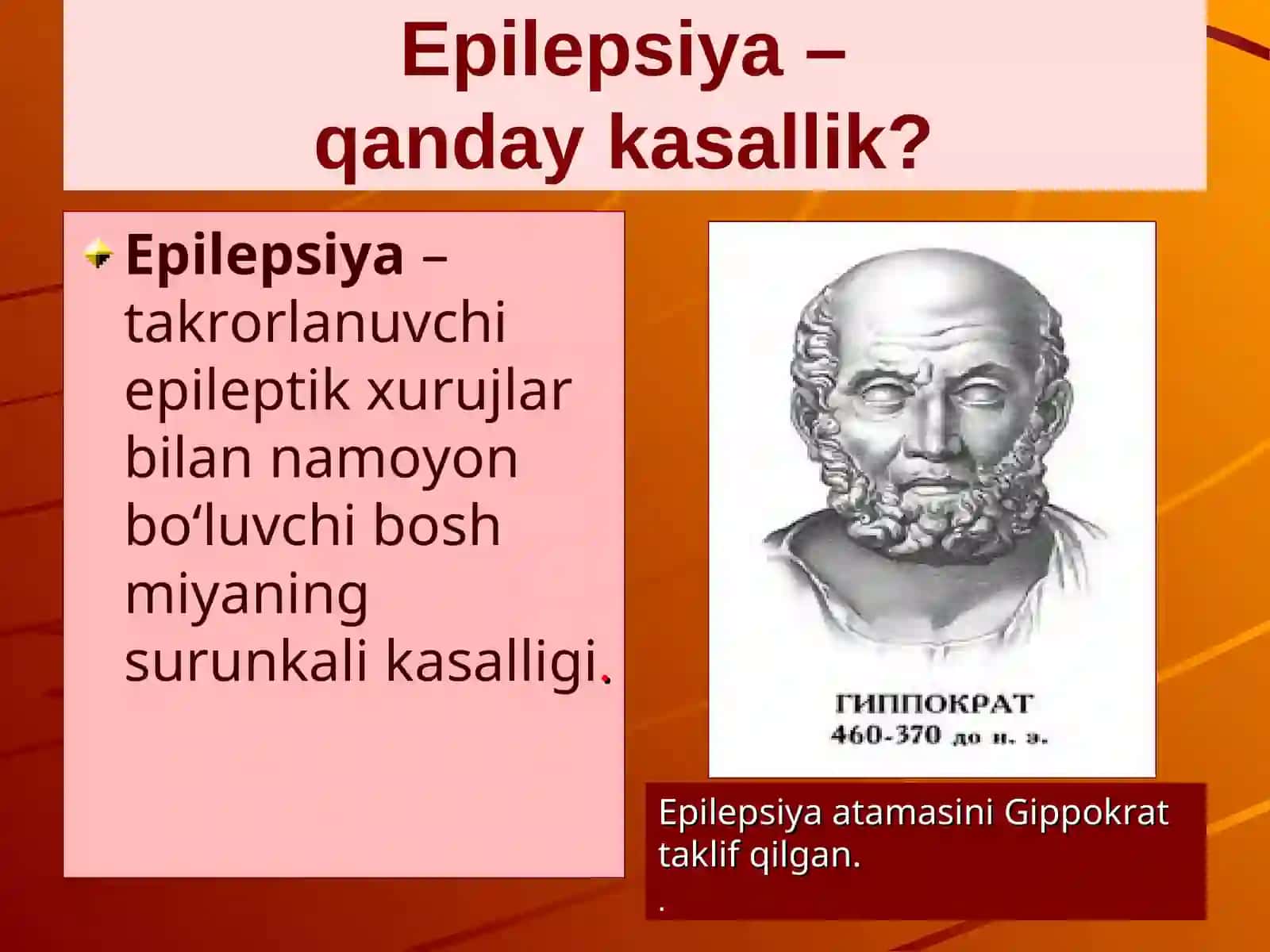 Epilepsiya – qanday kasallik?

Epilepsiya – takrorlanuvchi epileptik xurujlar bilan namoyon bo‘luvchi bosh miyaning surunkali kasalligi.

ГИППОКРАТ
460-370 до н. э.

Epilepsiya atamasini Gippokrat taklif qilgan.
.